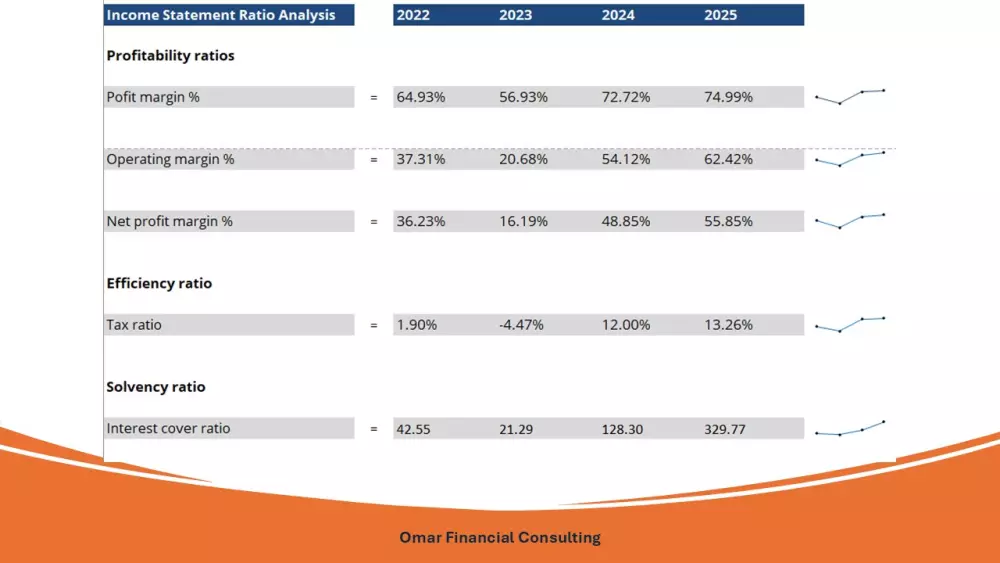 | Income Statement Ratio Analysis | | 2022 | 2023 | 2024 | 2025 |
|---|---|---|---|---|---|
| **Profitability ratios** | | | | | |
| Pofit margin % | = | 64.93% | 56.93% | 72.72% | 74.99% |
| Operating margin % | = | 37.31% | 20.68% | 54.12% | 62.42% |
| Net profit margin % | = | 36.23% | 16.19% | 48.85% | 55.85% |
| **Efficiency ratio** | | | | | |
| Tax ratio | = | 1.90% | -4.47% | 12.00% | 13.26% |
| **Solvency ratio** | | | | | |
| Interest cover ratio | = | 42.55 | 21.29 | 128.30 | 329.77 |

Omar Financial Consulting